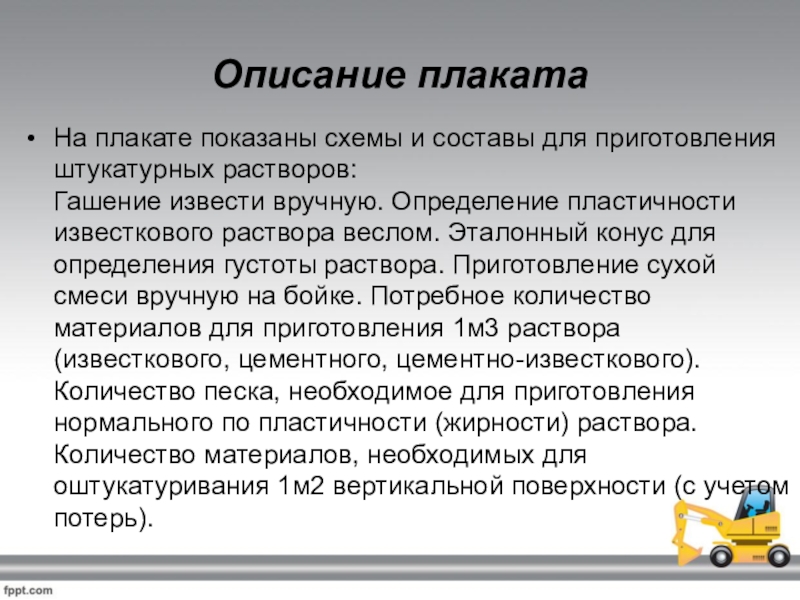 Описание плаката

• На плакате показаны схемы и составы для приготовления штукатурных растворов:
Гашение извести вручную. Определение пластичности известкового раствора веслом. Эталонный конус для определения густоты раствора. Приготовление сухой смеси вручную на бойке. Потребное количество материалов для приготовления 1м3 раствора (известкового, цементного, цементно-известкового). Количество песка, необходимое для приготовления нормального по пластичности (жирности) раствора. Количество материалов, необходимых для оштукатуривания 1м2 вертикальной поверхности (с учетом потерь).

fppt.com